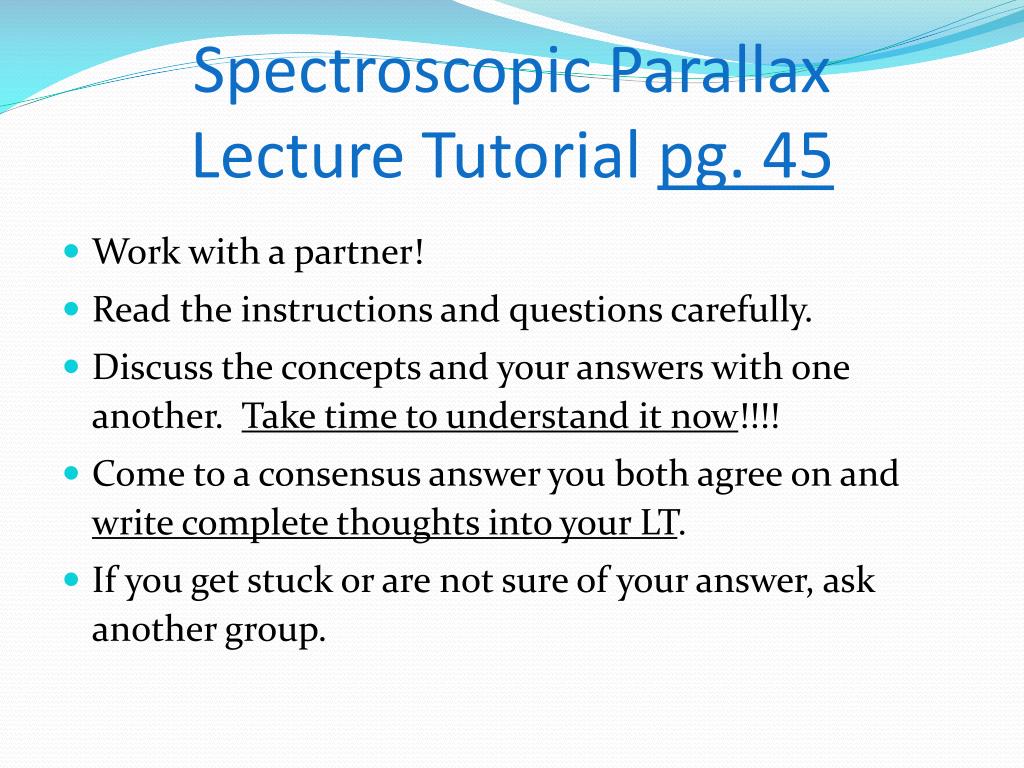 Spectroscopic Parallax
Lecture Tutorial pg. 45

- Work with a partner!
- Read the instructions and questions carefully.
- Discuss the concepts and your answers with one another. Take time to understand it now!!!!
- Come to a consensus answer you both agree on and write complete thoughts into your LT.
- If you get stuck or are not sure of your answer, ask another group.